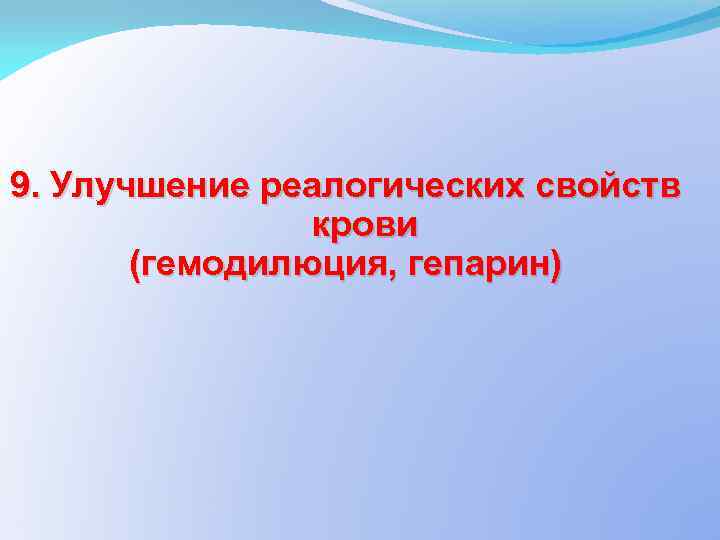 9. Улучшение реалогических свойств крови
(гемодилюция, гепарин)